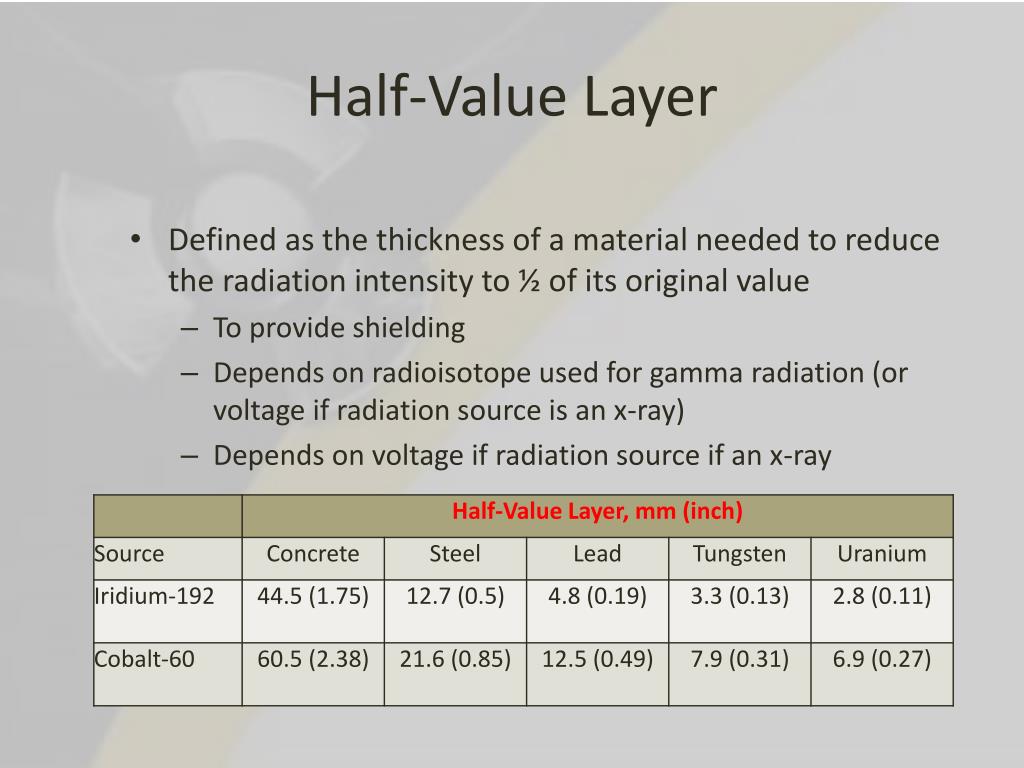 Half-Value Layer

• Defined as the thickness of a material needed to reduce the radiation intensity to ½ of its original value
  – To provide shielding
  – Depends on radioisotope used for gamma radiation (or voltage if radiation source is an x-ray)
  – Depends on voltage if radiation source if an x-ray

| | Half-Value Layer, mm (inch) | | | | |
|---|---|---|---|---|---|
| Source | Concrete | Steel | Lead | Tungsten | Uranium |
| Iridium-192 | 44.5 (1.75) | 12.7 (0.5) | 4.8 (0.19) | 3.3 (0.13) | 2.8 (0.11) |
| Cobalt-60 | 60.5 (2.38) | 21.6 (0.85) | 12.5 (0.49) | 7.9 (0.31) | 6.9 (0.27) |